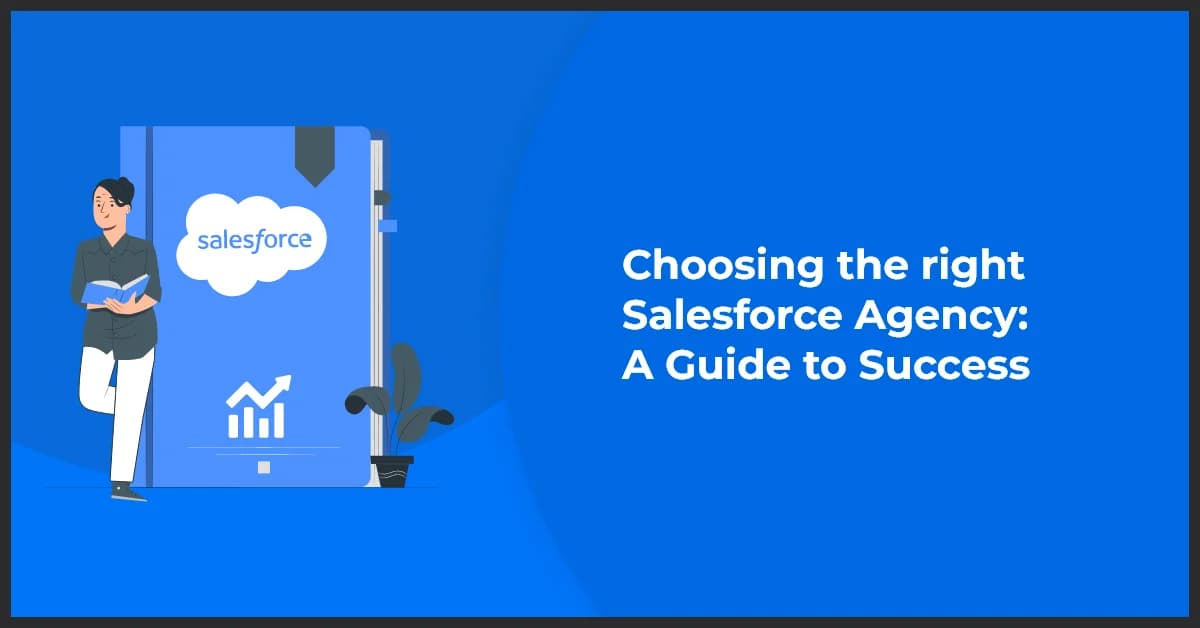 salesforce

Choosing the right Salesforce Agency: A Guide to Success